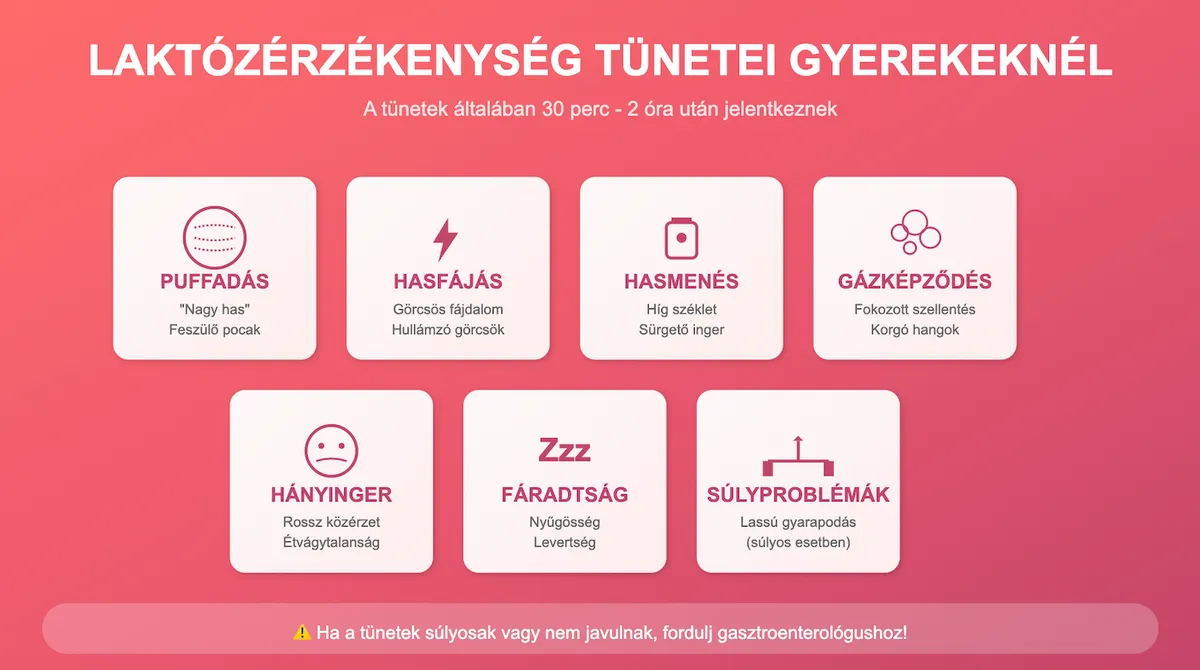 LAKTÓZÉRZÉKENYSÉG TÜNETEI GYEREKEKNÉL

A tünetek általában 30 perc - 2 óra után jelentkeznek

PUFFADÁS
"Nagy has"
Feszülő pocak

HASFÁJÁS
Görcsös fájdalom
Hullámzó görcsök

HASMENÉS
Híg széklet
Sürgető inger

GÁZKÉPZŐDÉS
Fokozott szellentés
Korgó hangok

HÁNYINGER
Rossz közérzet
Étvágytalanság

Zzz
FÁRADTSÁG
Nyűgösség
Levertség

SÚLYPROBLÉMÁK
Lassú gyarapodás
(súlyos esetben)

⚠️ Ha a tünetek súlyosak vagy nem javulnak, fordulj gasztroenterológushoz!